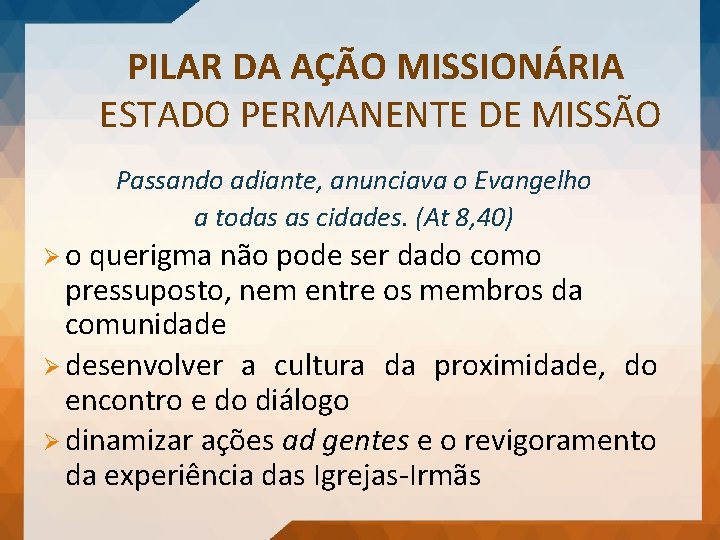 PILAR DA AÇÃO MISSIONÁRIA
ESTADO PERMANENTE DE MISSÃO

Passando adiante, anunciava o Evangelho a todas as cidades. (At 8,40)

➢ o querigma não pode ser dado como pressuposto, nem entre os membros da comunidade
➢ desenvolver a cultura da proximidade, do encontro e do diálogo
➢ dinamizar ações ad gentes e o revigoramento da experiência das Igrejas-Irmãs